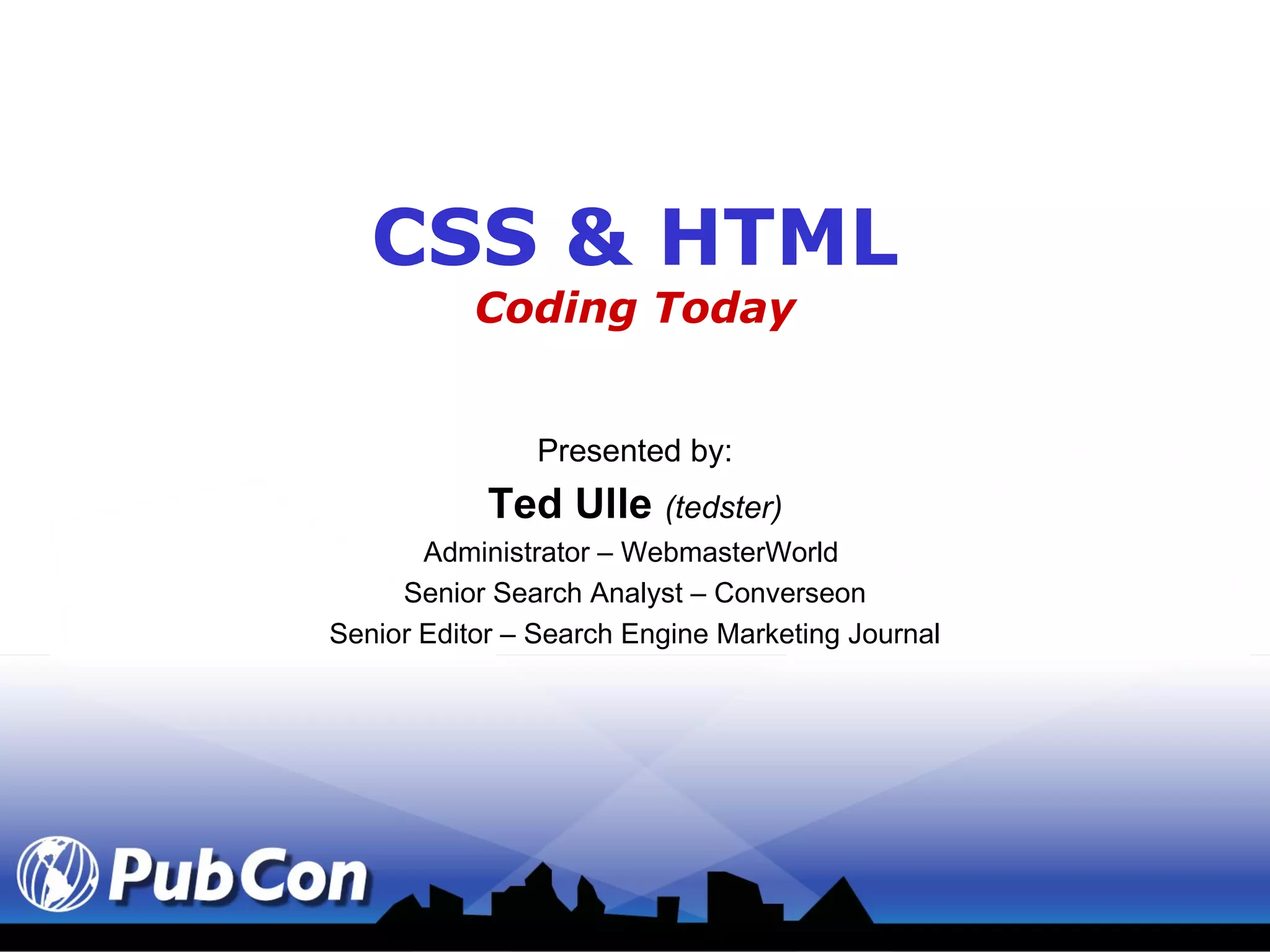 CSS & HTML
Coding Today

Presented by:
Ted Ulle (tedster)
Administrator – WebmasterWorld
Senior Search Analyst – Converseon
Senior Editor – Search Engine Marketing Journal

PubCon